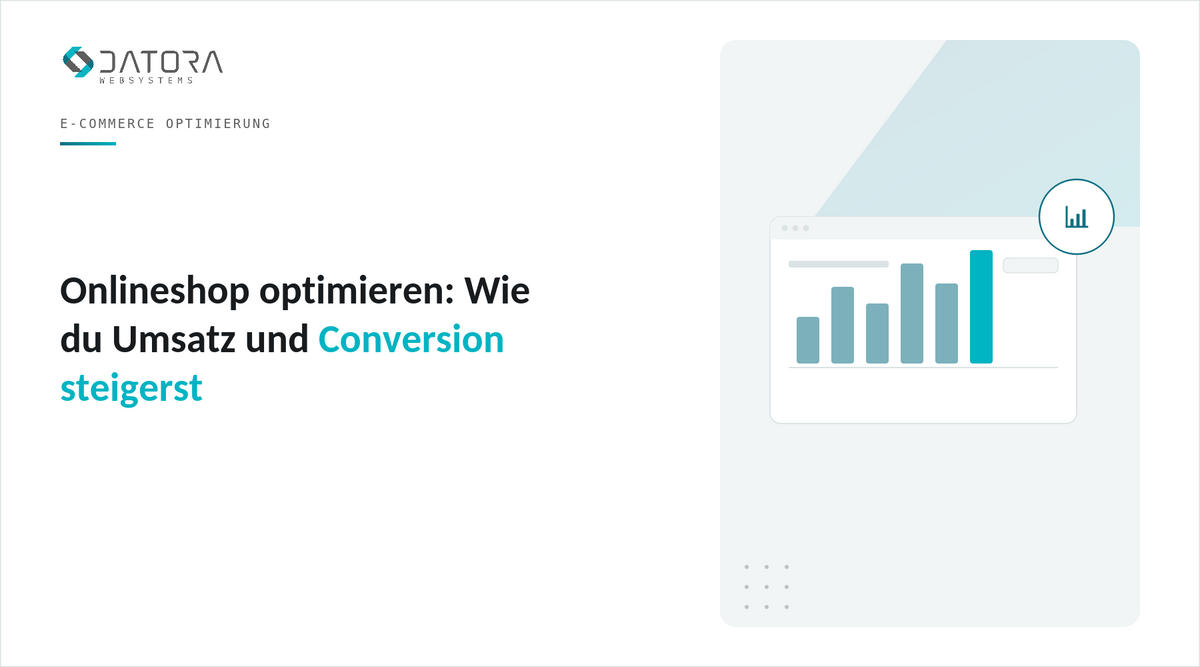 DATORA
WEBSYSTEMS

E-COMMERCE OPTIMIERUNG

Onlineshop optimieren: Wie du Umsatz und Conversion steigerst